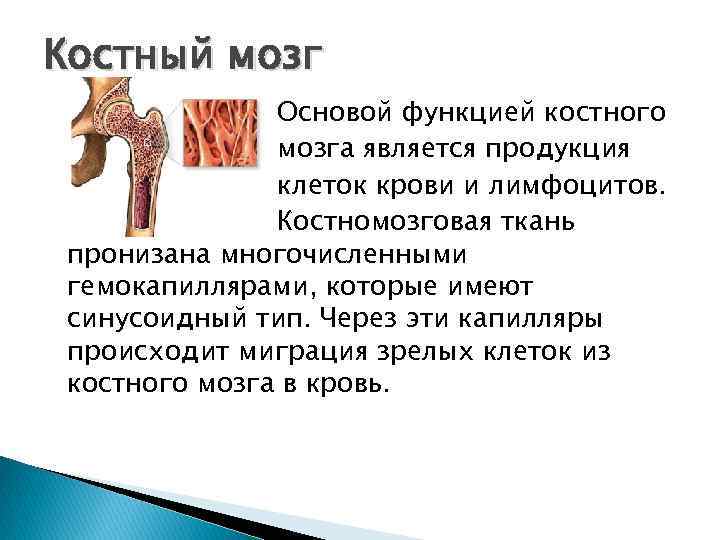 Костный мозг

Основой функцией костного мозга является продукция клеток крови и лимфоцитов. Костномозговая ткань пронизана многочисленными гемокапиллярами, которые имеют синусоидный тип. Через эти капилляры происходит миграция зрелых клеток из костного мозга в кровь.